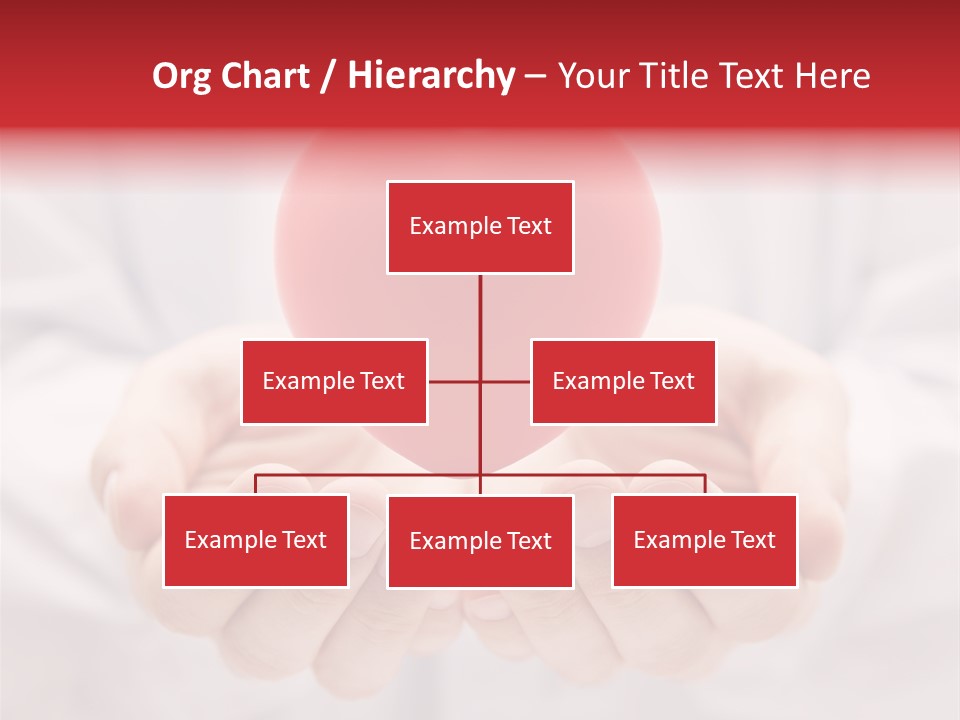 Org Chart / Hierarchy – Your Title Text Here

Example Text

Example Text

Example Text

Example Text

Example Text

Example Text